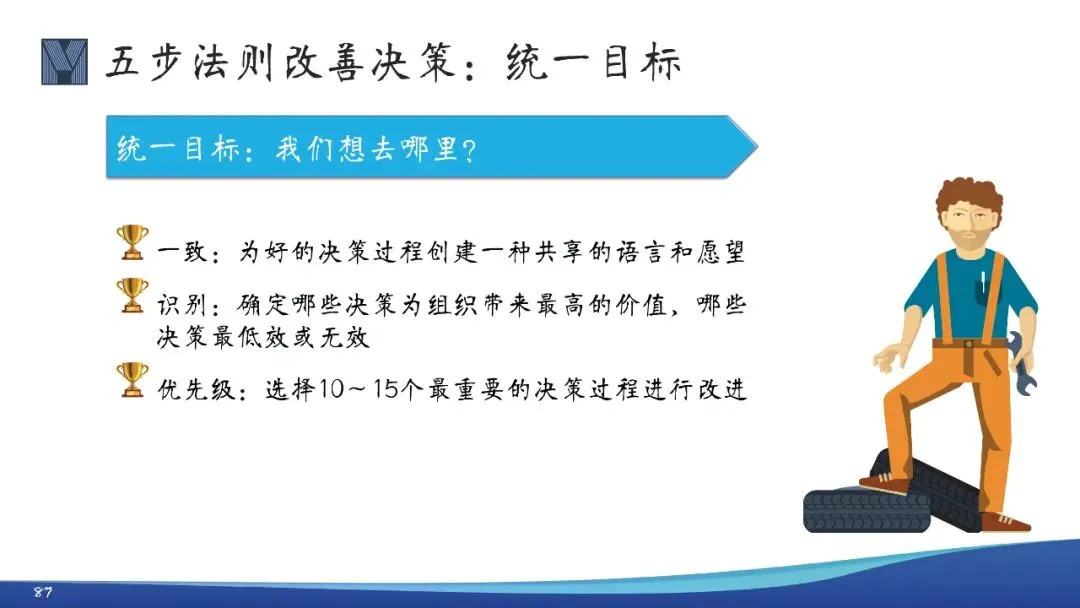 五步法则改善决策：统一目标

统一目标：我们想去哪里？

一致：为好的决策过程创建一种共享的语言和愿望

识别：确定哪些决策为组织带来最高的价值，哪些决策最低效或无效

优先级：选择10～15个最重要的决策过程进行改进

87